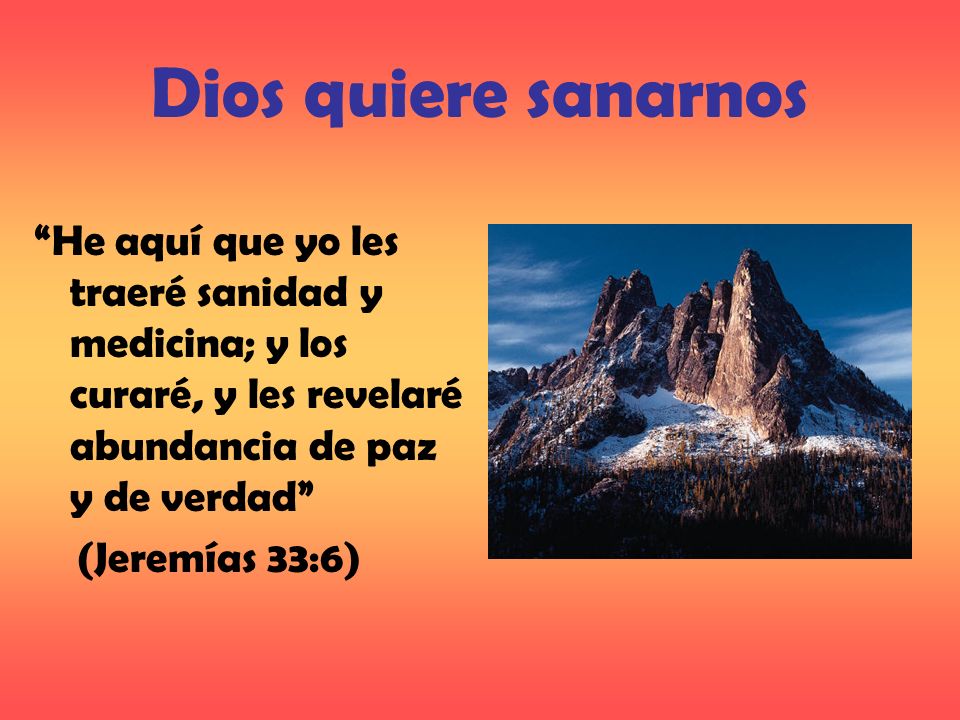 Dios quiere sanarnos

“He aquí que yo les traeré sanidad y medicina; y los curaré, y les revelaré abundancia de paz y de verdad”

(Jeremías 33:6)